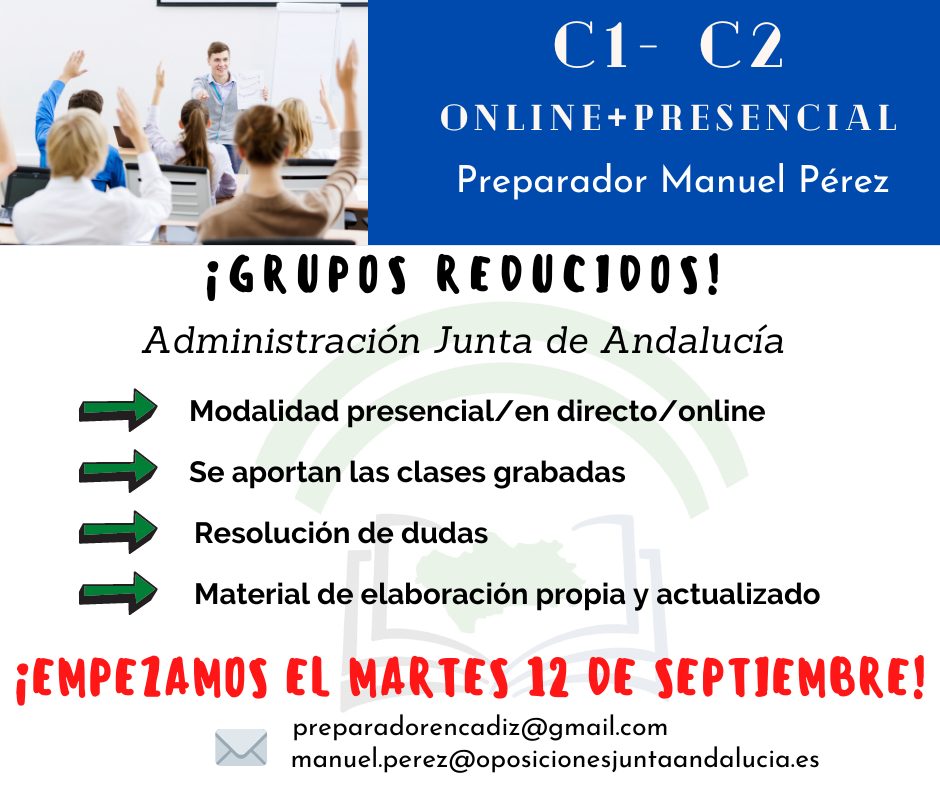 C1- C2
ONLINE+PRESENCIAL
Preparador Manuel Pérez

¡GRUPOS REDUCIDOS!

Administración Junta de Andalucía

Modalidad presencial/en directo/online

Se aportan las clases grabadas

Resolución de dudas

Material de elaboración propia y actualizado

¡EMPEZAMOS EL MARTES 12 DE SEPTIEMBRE!

preparadorencadiz@gmail.com
manuel.perez@oposicionesjuntaandalucia.es